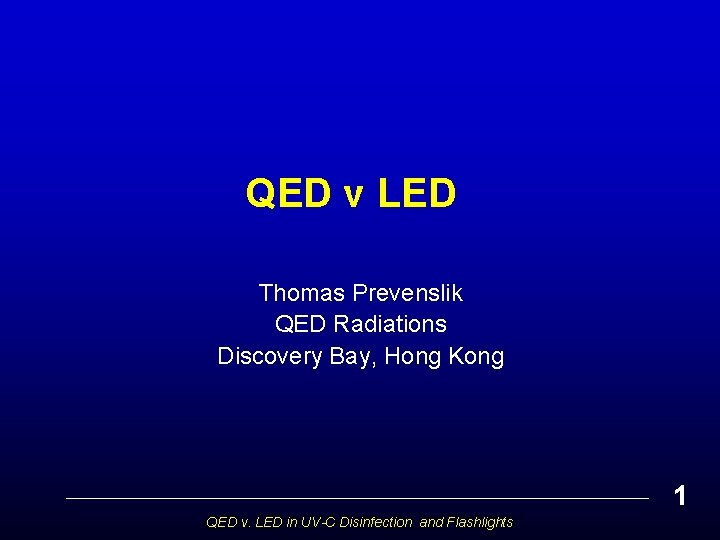 QED v LED

Thomas Prevenslik
QED Radiations
Discovery Bay, Hong Kong

1

QED v. LED in UV-C Disinfection and Flashlights